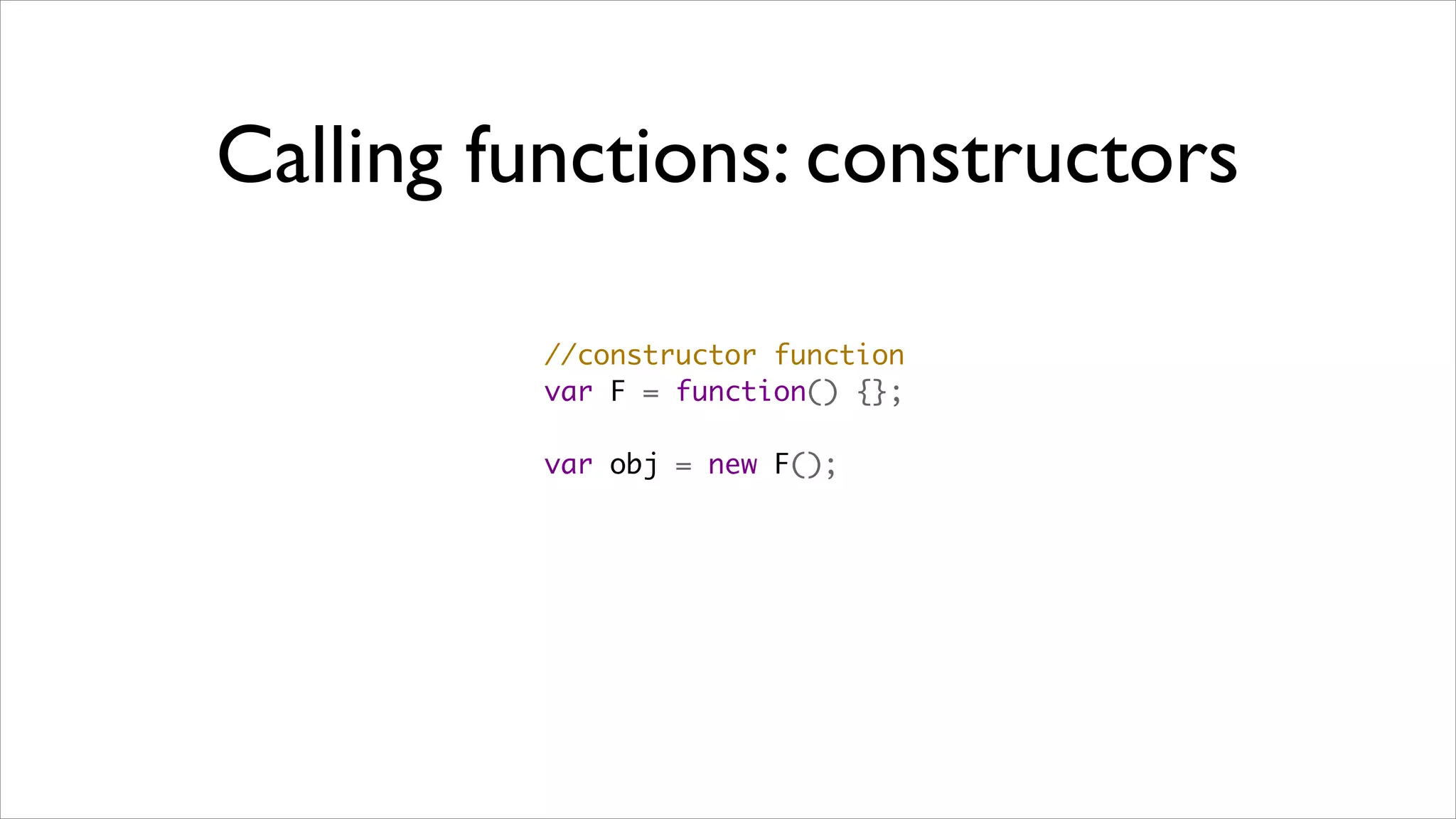 Calling functions: constructors

//constructor function
var F = function() {};

var obj = new F();